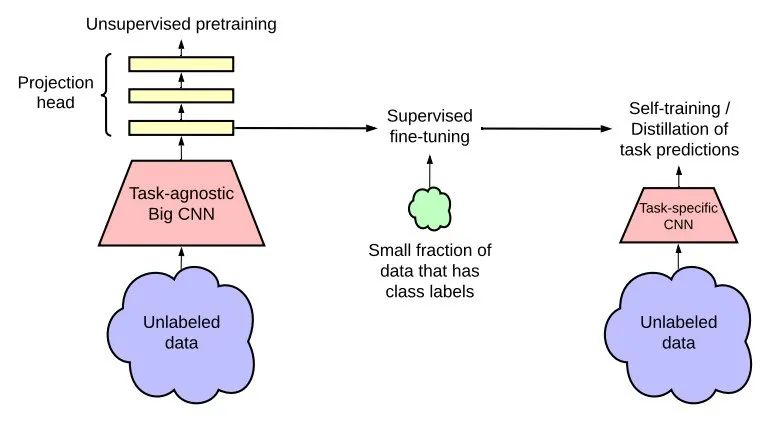 Unsupervised pretraining

Projection head

Task-agnostic Big CNN

Unlabeled data

Supervised fine-tuning

Small fraction of data that has class labels

Self-training / Distillation of task predictions

Task-specific CNN

Unlabeled data